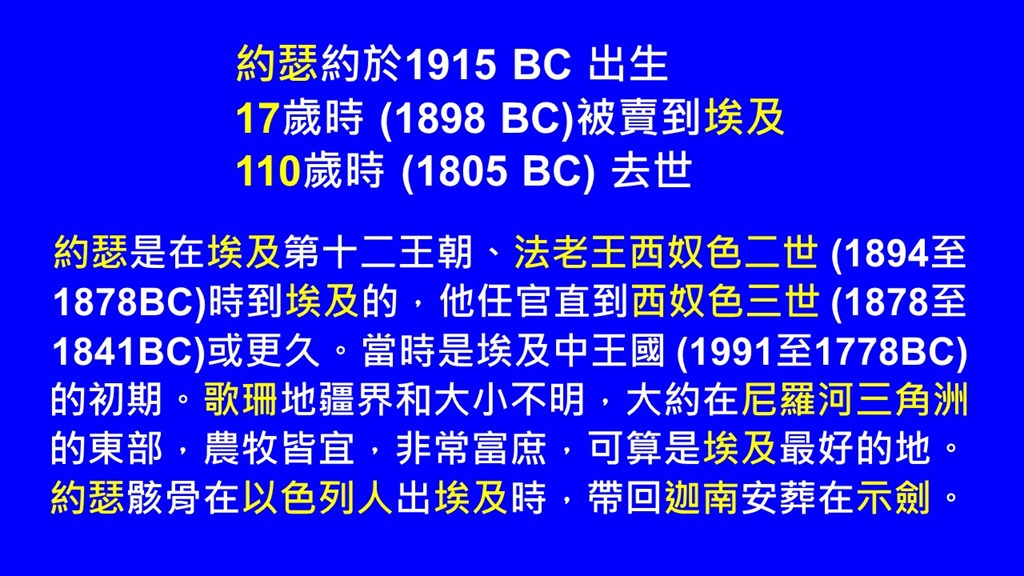 約瑟約於1915 BC 出生
17歲時 (1898 BC)被賣到埃及
110歲時 (1805 BC) 去世

約瑟是在埃及第十二王朝、法老王西奴色二世 (1894至1878BC)時到埃及的，他任官直到西奴色三世 (1878至1841BC)或更久。當時是埃及中王國 (1991至1778BC)的初期。歌珊地疆界和大小不明，大約在尼羅河三角洲的東部，農牧皆宜，非常富庶，可算是埃及最好的地。約瑟骸骨在以色列人出埃及時，帶回迦南安葬在示劍。